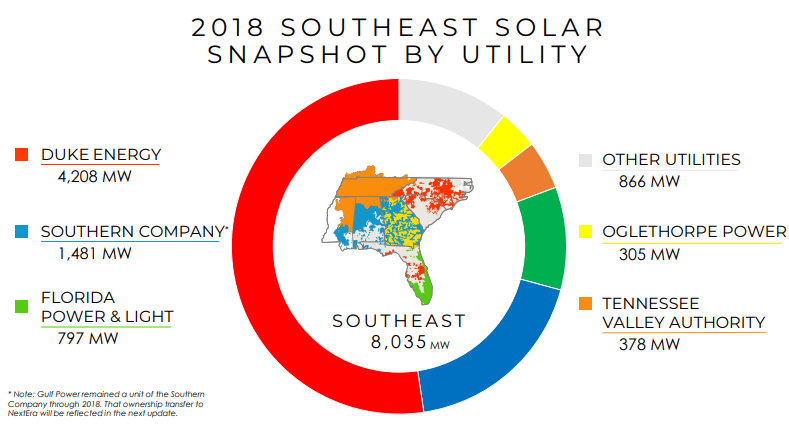 2018 SOUTHEAST SOLAR SNAPSHOT BY UTILITY

DUKE ENERGY
4,208 MW

SOUTHERN COMPANY*
1,481 MW

FLORIDA POWER & LIGHT
797 MW

SOUTHEAST
8,035 MW

OTHER UTILITIES
866 MW

OGLETHORPE POWER
305 MW

TENNESSEE VALLEY AUTHORITY
378 MW

* Note: Gulf Power remained a unit of the Southern Company through 2018. That ownership transfer to NextEra will be reflected in the next update.